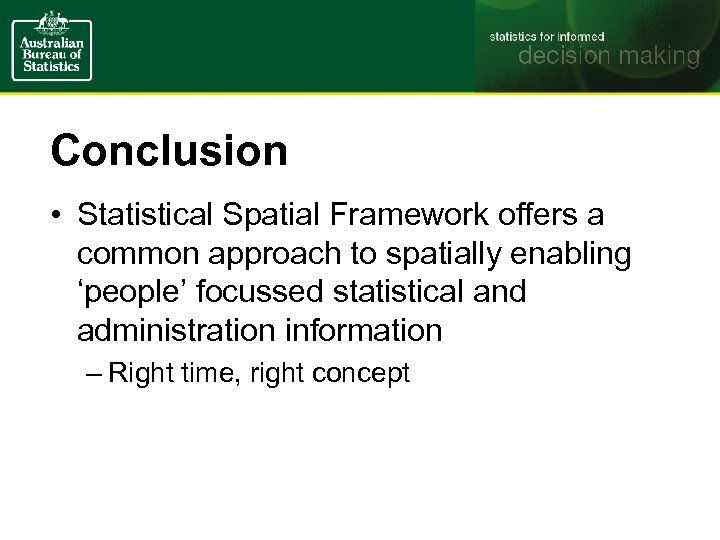 Australian Bureau of Statistics

statistics for informed
decision making

Conclusion

• Statistical Spatial Framework offers a common approach to spatially enabling ‘people’ focussed statistical and administration information

– Right time, right concept